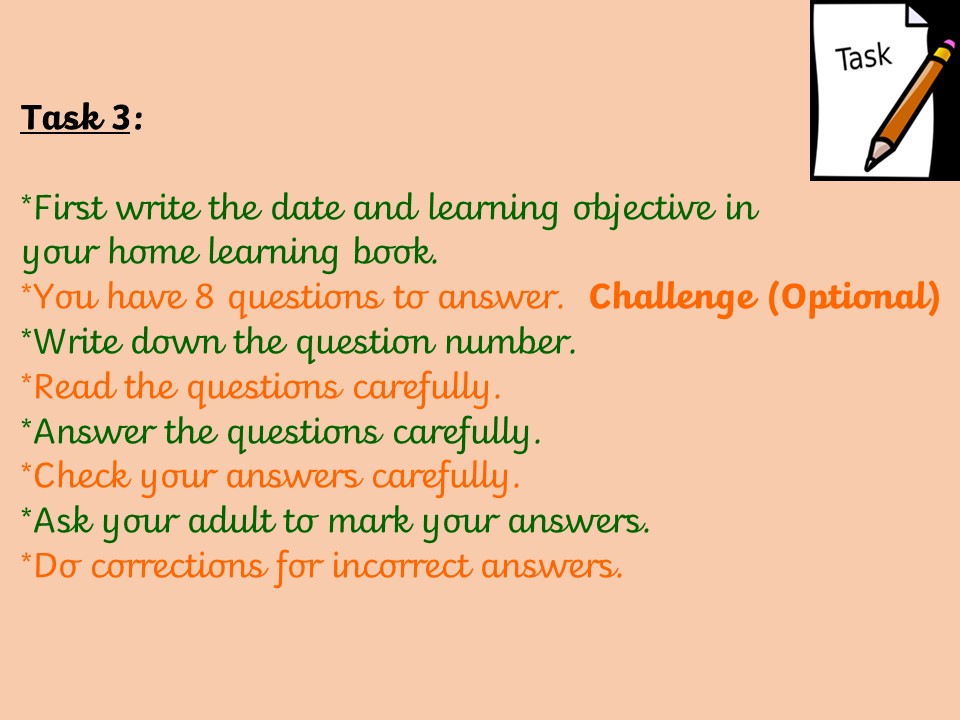 Task

Task 3:

*First write the date and learning objective in your home learning book.
*You have 8 questions to answer. Challenge (Optional)
*Write down the question number.
*Read the questions carefully.
*Answer the questions carefully.
*Check your answers carefully.
*Ask your adult to mark your answers.
*Do corrections for incorrect answers.